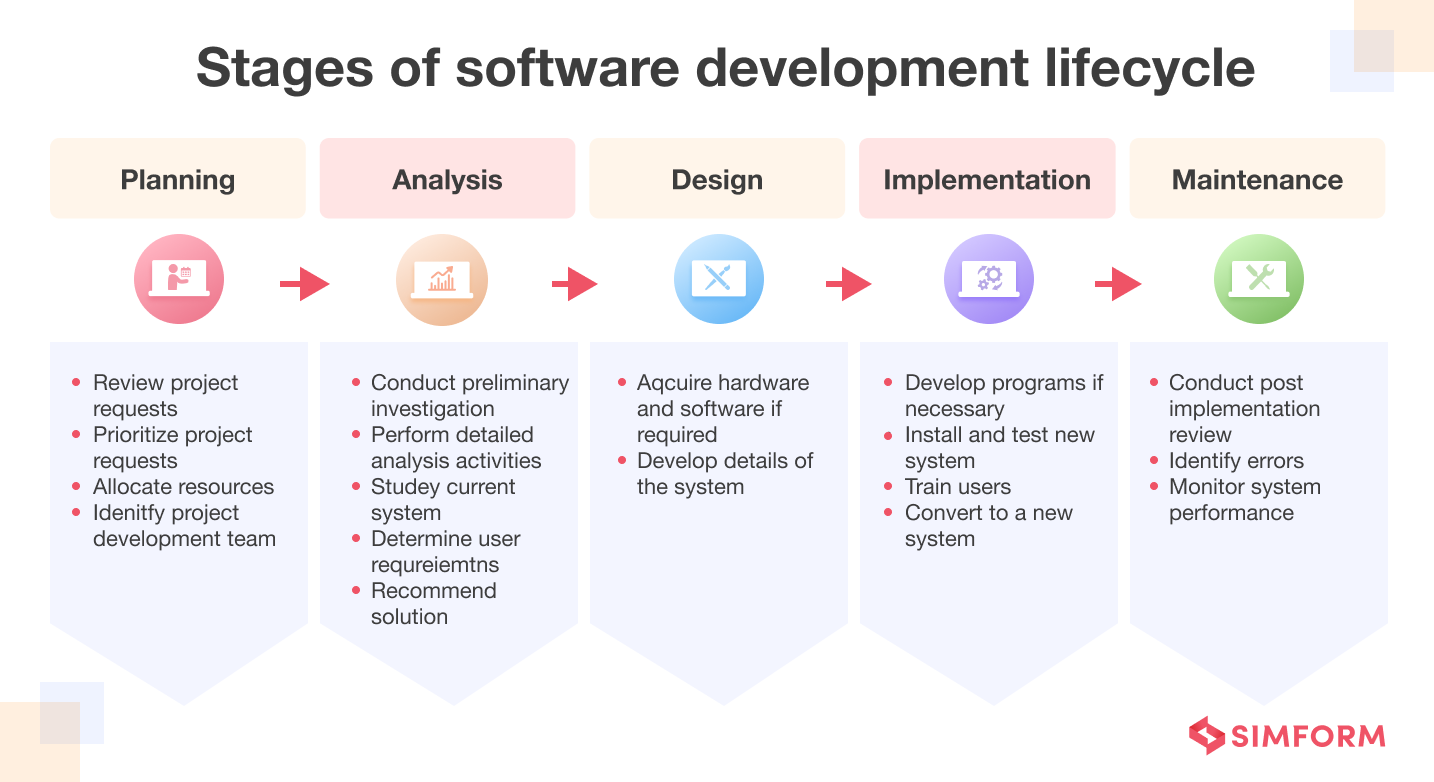 Stages of software development lifecycle

Planning

- Review project requests
- Prioritize project requests
- Allocate resources
- Idenitfy project development team

Analysis

- Conduct preliminary investigation
- Perform detailed analysis activities
- Studey current system
- Determine user requreiemtns
- Recommend solution

Design

- Aqcuire hardware and software if required
- Develop details of the system

Implementation

- Develop programs if necessary
- Install and test new system
- Train users
- Convert to a new system

Maintenance

- Conduct post implementation review
- Identify errors
- Monitor system performance

SIMFORM